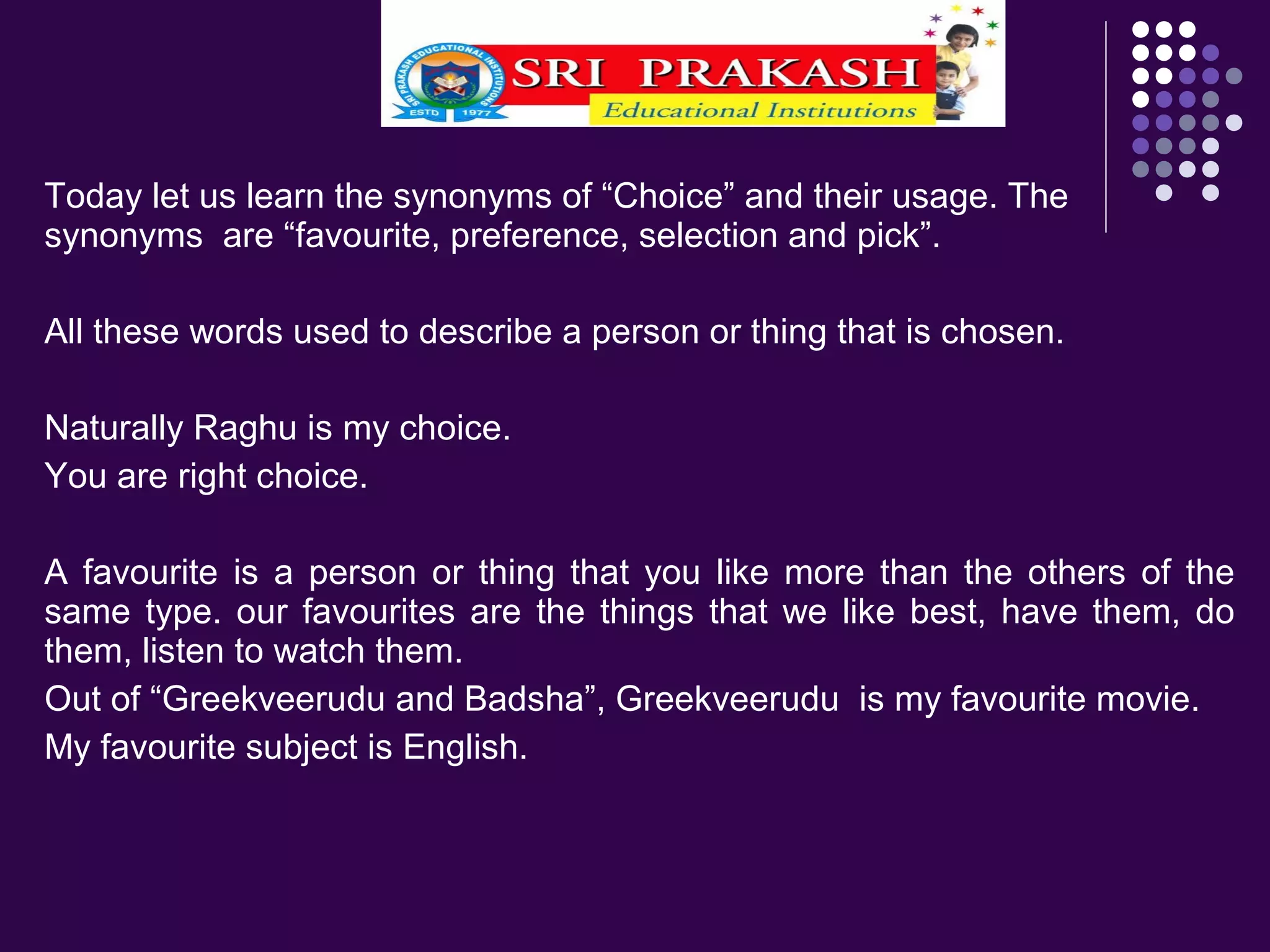 SRI PRAKASH EDUCATIONAL INSTITUTIONS
ESTD 1977
SRI PRAKASH
Educational Institutions

Today let us learn the synonyms of “Choice” and their usage. The synonyms are “favourite, preference, selection and pick”.

All these words used to describe a person or thing that is chosen.

Naturally Raghu is my choice.

You are right choice.

A favourite is a person or thing that you like more than the others of the same type. our favourites are the things that we like best, have them, do them, listen to watch them.

Out of “Greekveerudu and Badsha”, Greekveerudu is my favourite movie.

My favourite subject is English.